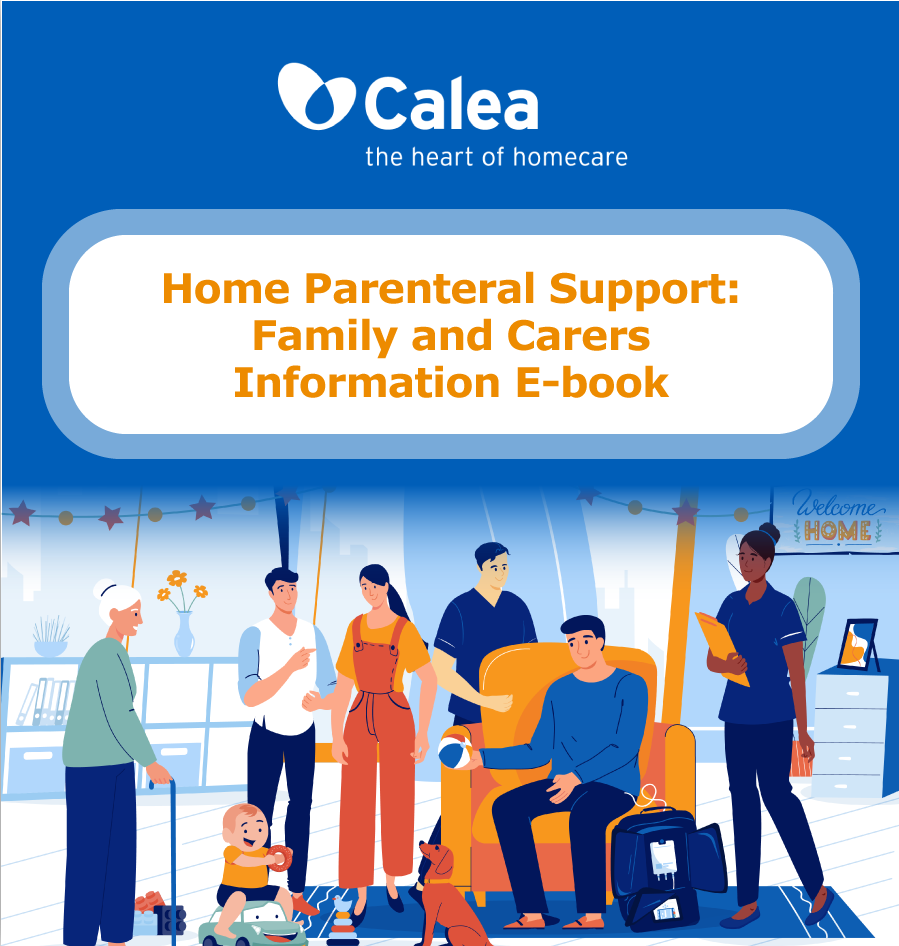 Calea
the heart of homecare

Home Parenteral Support: Family and Carers Information E-book

Welcome HOME